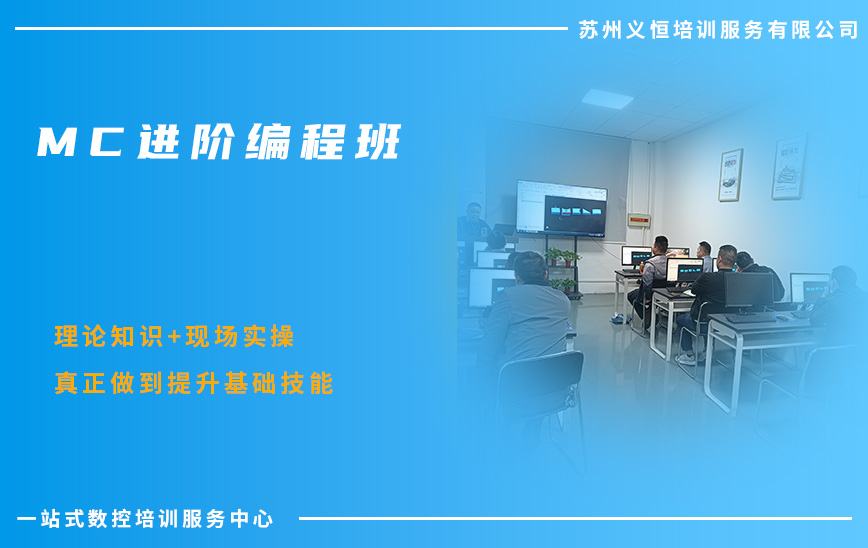 苏州义恒培训服务有限公司

MC进阶编程班

理论知识+现场实操

真正做到提升基础技能

一站式数控培训服务中心